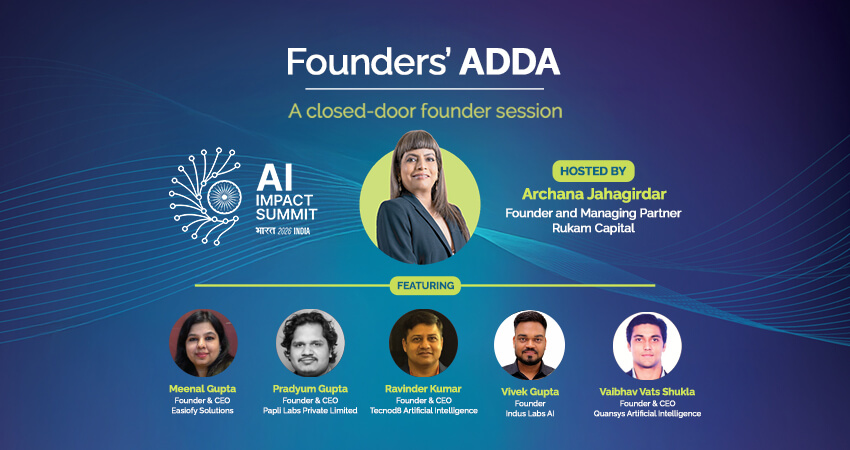 Founders' ADDA

A closed-door founder session

AI IMPACT SUMMIT
भारत 2026 INDIA

HOSTED BY
Archana Jahagirdar
Founder and Managing Partner
Rukam Capital

FEATURING

Meenal Gupta
Founder & CEO
Easiofy Solutions

Pradyum Gupta
Founder & CEO
Papli Labs Private Limited

Ravinder Kumar
Founder & CEO
Tecnod8 Artificial Intelligence

Vivek Gupta
Founder
Indus Labs AI

Vaibhav Vats Shukla
Founder & CEO
Quansys Artificial Intelligence